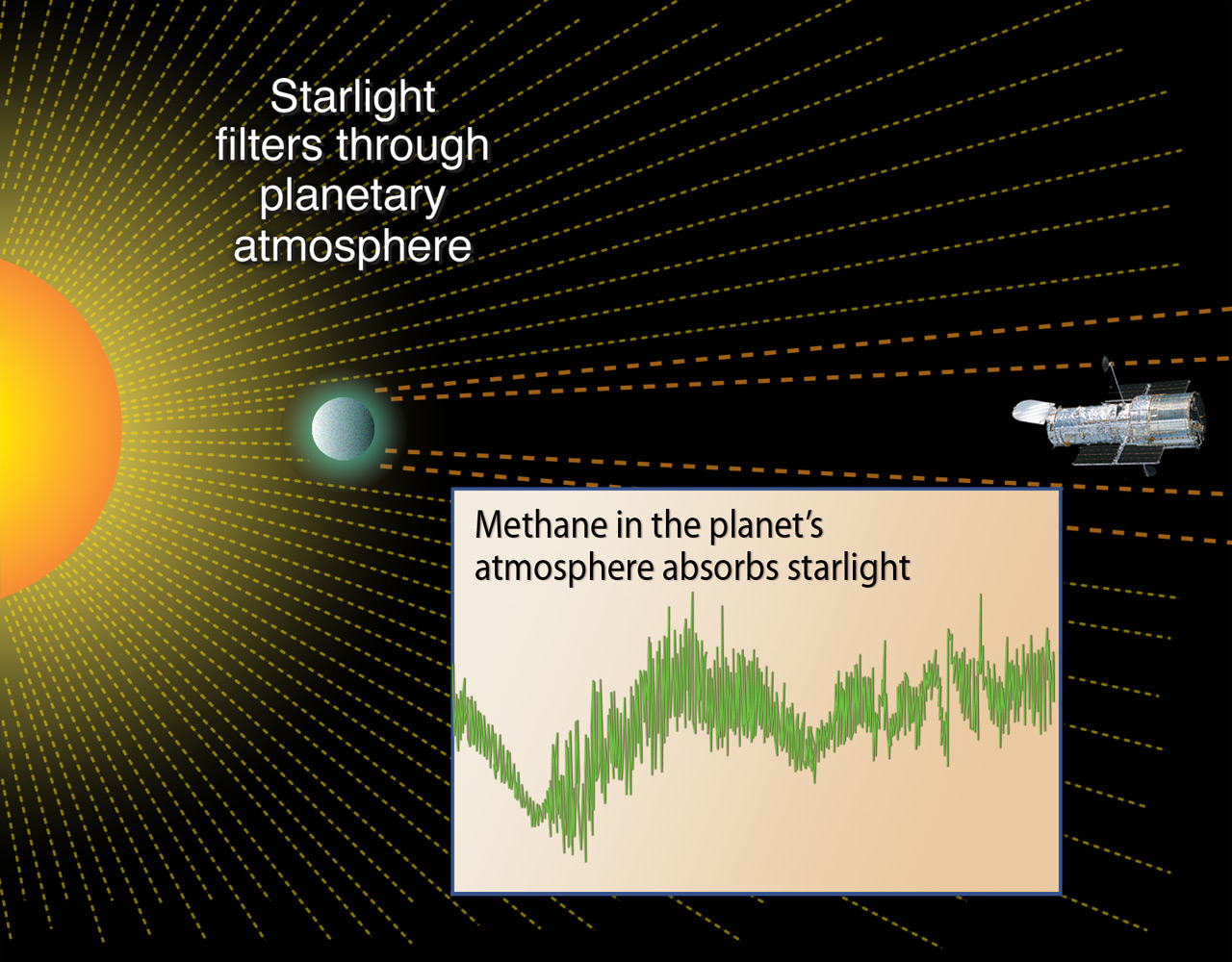 Starlight filters through planetary atmosphere

Methane in the planet's atmosphere absorbs starlight